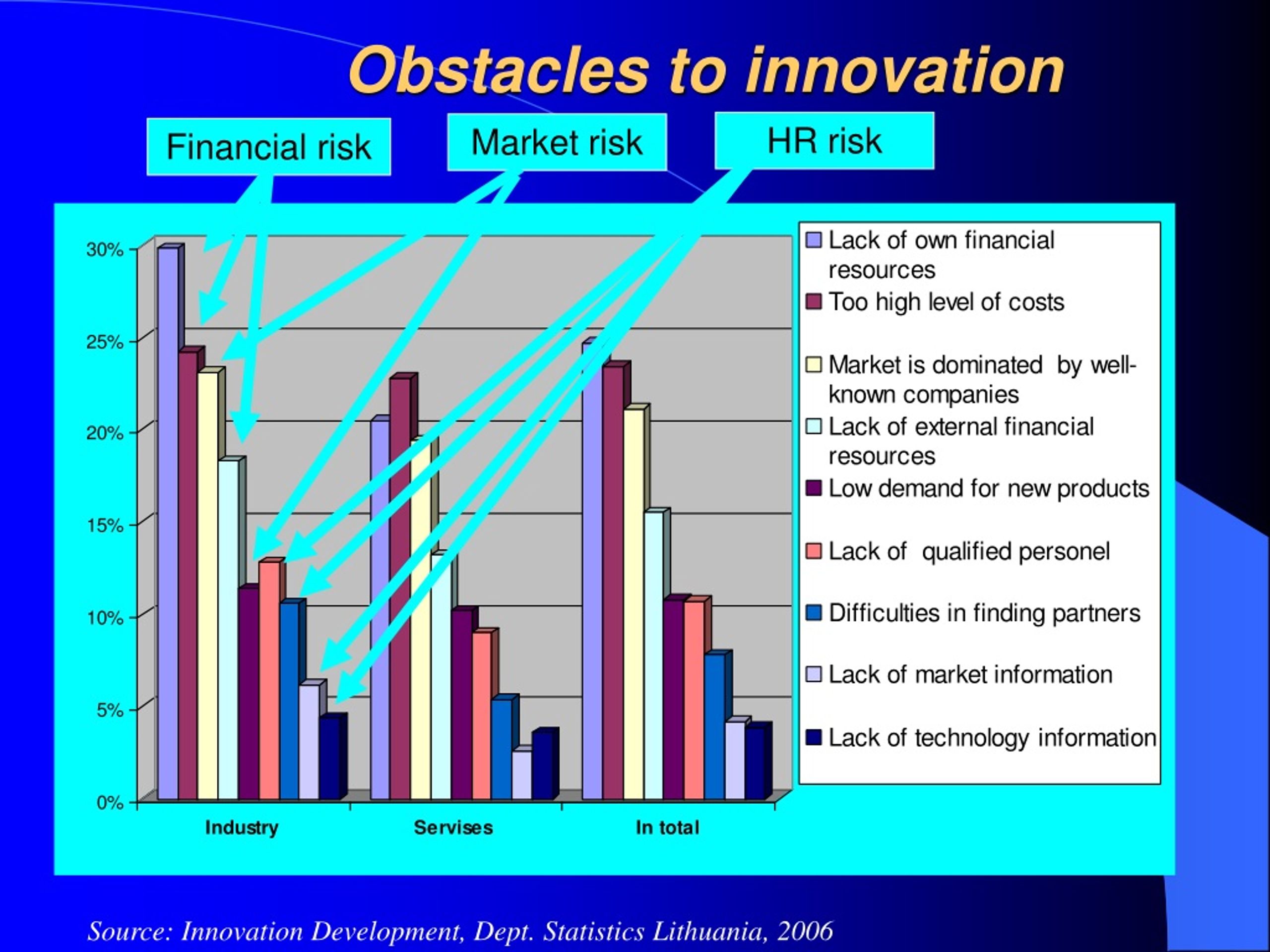 Obstacles to innovation

Financial risk

Market risk

HR risk

30%
25%
20%
15%
10%
5%
0%

Industry
Servises
In total

Lack of own financial resources
Too high level of costs
Market is dominated by well-known companies
Lack of external financial resources
Low demand for new products
Lack of qualified personel
Difficulties in finding partners
Lack of market information
Lack of technology information

Source: Innovation Development, Dept. Statistics Lithuania, 2006